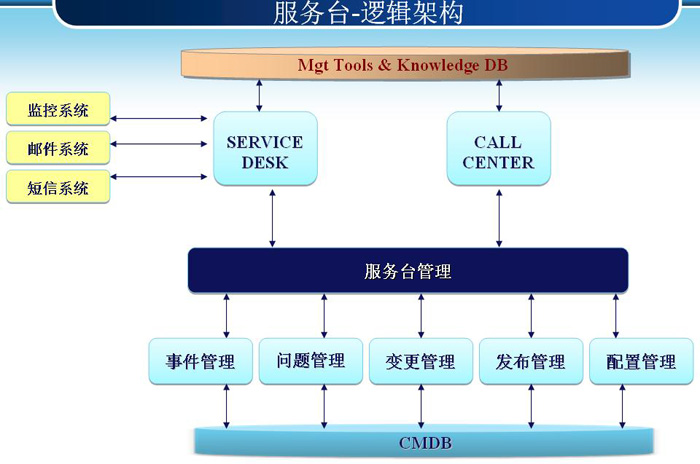 服务台-逻辑架构

Mgt Tools & Knowledge DB

监控系统

邮件系统

短信系统

SERVICE DESK

CALL CENTER

服务台管理

事件管理

问题管理

变更管理

发布管理

配置管理

CMDB